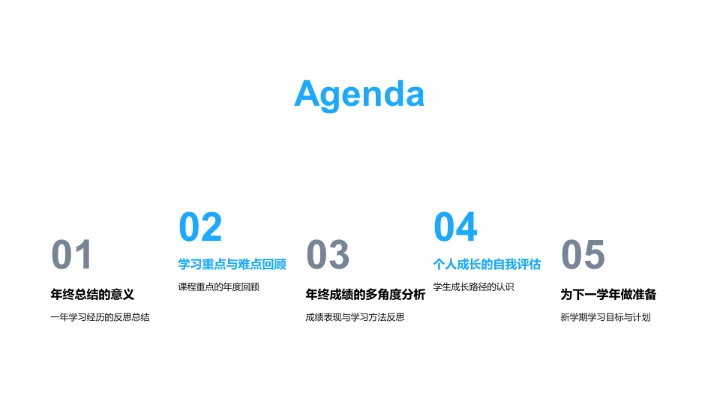 Agenda

01

年终总结的意义

一年学习经历的反思总结

02

学习重点与难点回顾

课程重点的年度回顾

03

年终成绩的多角度分析

成绩表现与学习方法反思

04

个人成长的自我评估

学生成长路径的认识

05

为下一学年做准备

新学期学习目标与计划